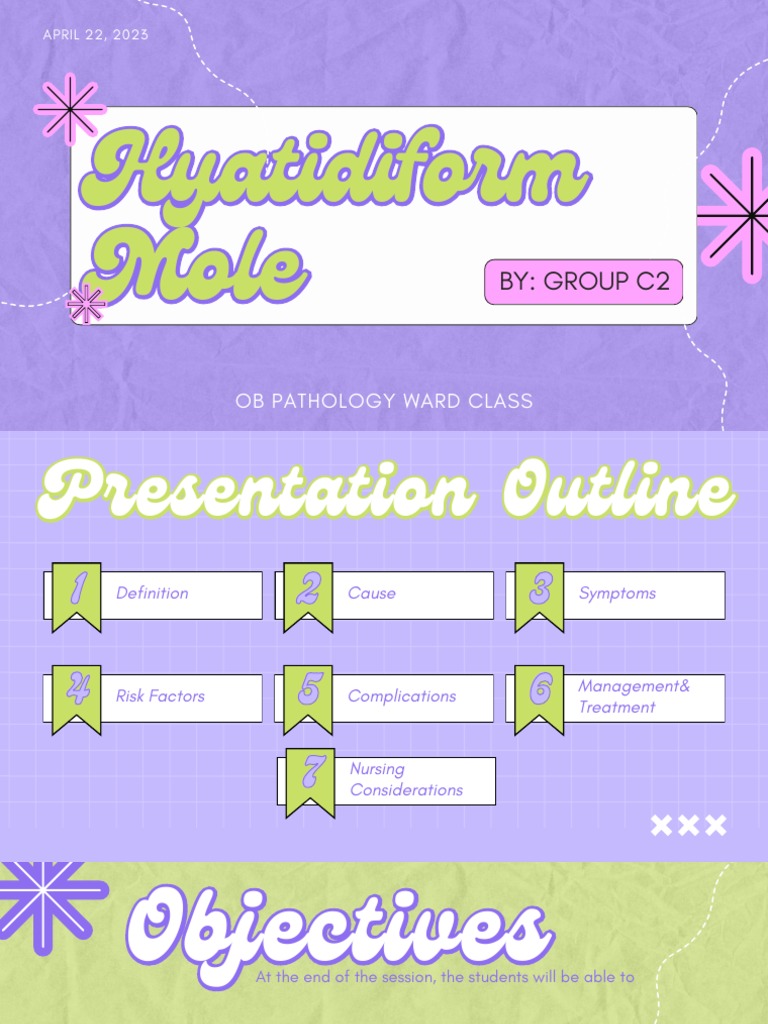 APRIL 22, 2023

Hyatidiform Mole

BY: GROUP C2

OB PATHOLOGY WARD CLASS

Presentation Outline

1 Definition

2 Cause

3 Symptoms

4 Risk Factors

5 Complications

6 Management& Treatment

7 Nursing Considerations

Objectives

At the end of the session, the students will be able to